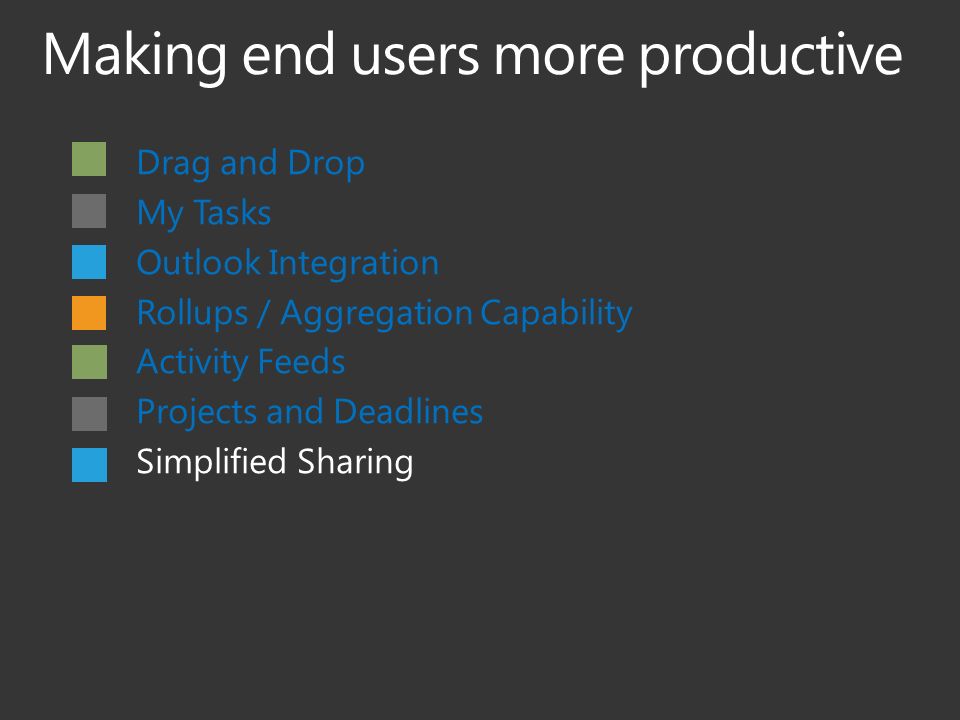 Making end users more productive

Drag and Drop
My Tasks
Outlook Integration
Rollups / Aggregation Capability
Activity Feeds
Projects and Deadlines
Simplified Sharing